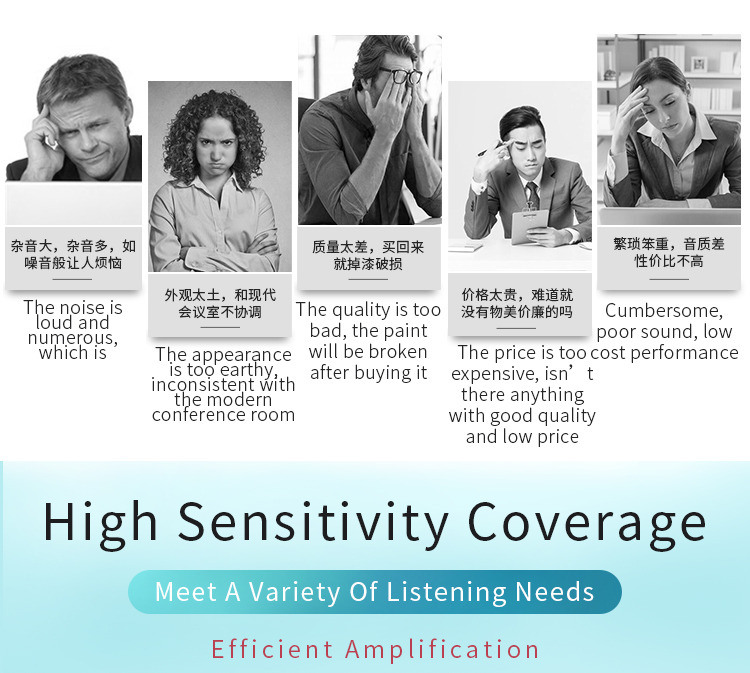 杂音大，杂音多，如噪音般让人烦恼

The noise is loud and numerous, which is

外观太土，和现代会议室不协调

The appearance is too earthy, inconsistent with the modern conference room

质量太差，买回来就掉漆破损

The quality is too bad, the paint will be broken after buying it

价格太贵，难道就没有物美价廉的吗

The price is too expensive, isn’t there anything with good quality and low price

繁琐笨重，音质差性价比不高

Cumbersome, poor sound, low cost performance

High Sensitivity Coverage

Meet A Variety Of Listening Needs

Efficient Amplification